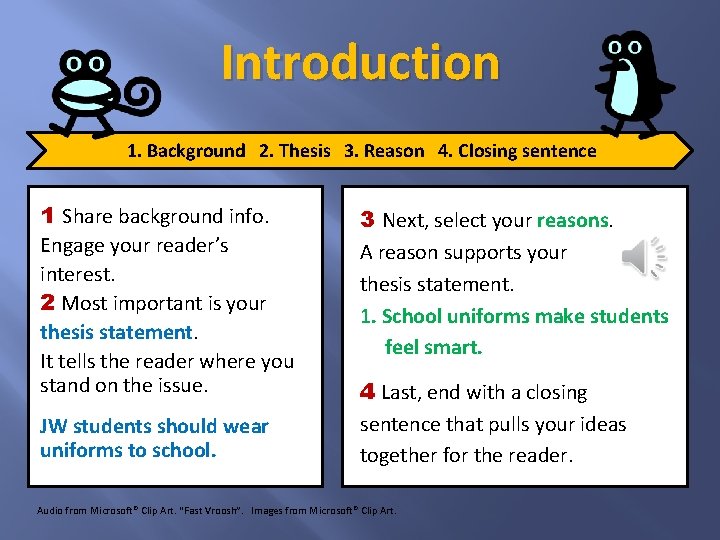 Introduction

1. Background 2. Thesis 3. Reason 4. Closing sentence

1 Share background info. Engage your reader's interest.
2 Most important is your thesis statement. It tells the reader where you stand on the issue.

JW students should wear uniforms to school.

3 Next, select your reasons. A reason supports your thesis statement.
1. School uniforms make students feel smart.

4 Last, end with a closing sentence that pulls your ideas together for the reader.

Audio from Microsoft® Clip Art. "Fast Vroosh". Images from Microsoft® Clip Art.